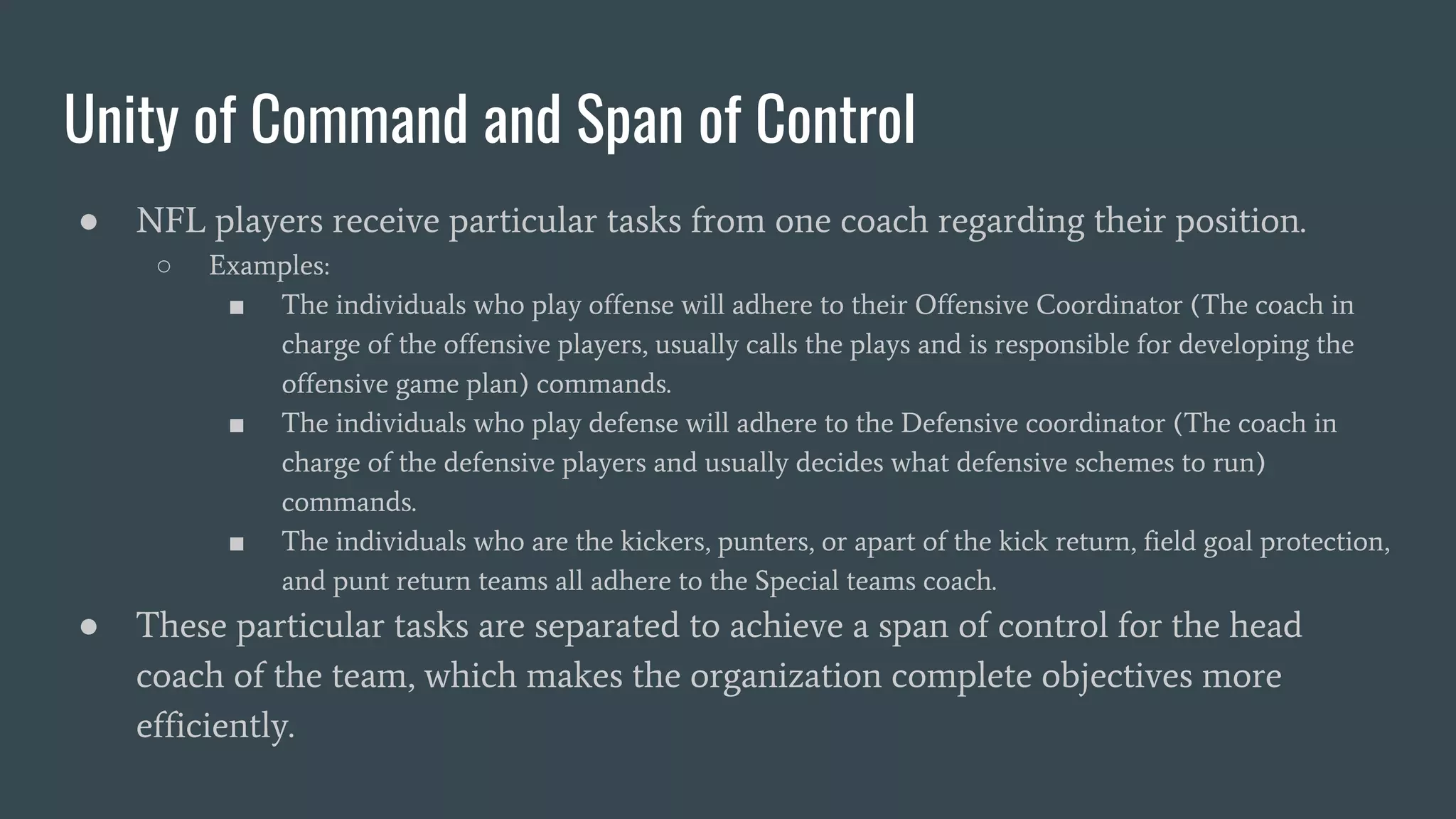 Unity of Command and Span of Control

● NFL players receive particular tasks from one coach regarding their position.
○ Examples:
■ The individuals who play offense will adhere to their Offensive Coordinator (The coach in charge of the offensive players, usually calls the plays and is responsible for developing the offensive game plan) commands.
■ The individuals who play defense will adhere to the Defensive coordinator (The coach in charge of the defensive players and usually decides what defensive schemes to run) commands.
■ The individuals who are the kickers, punters, or apart of the kick return, field goal protection, and punt return teams all adhere to the Special teams coach.
● These particular tasks are separated to achieve a span of control for the head coach of the team, which makes the organization complete objectives more efficiently.